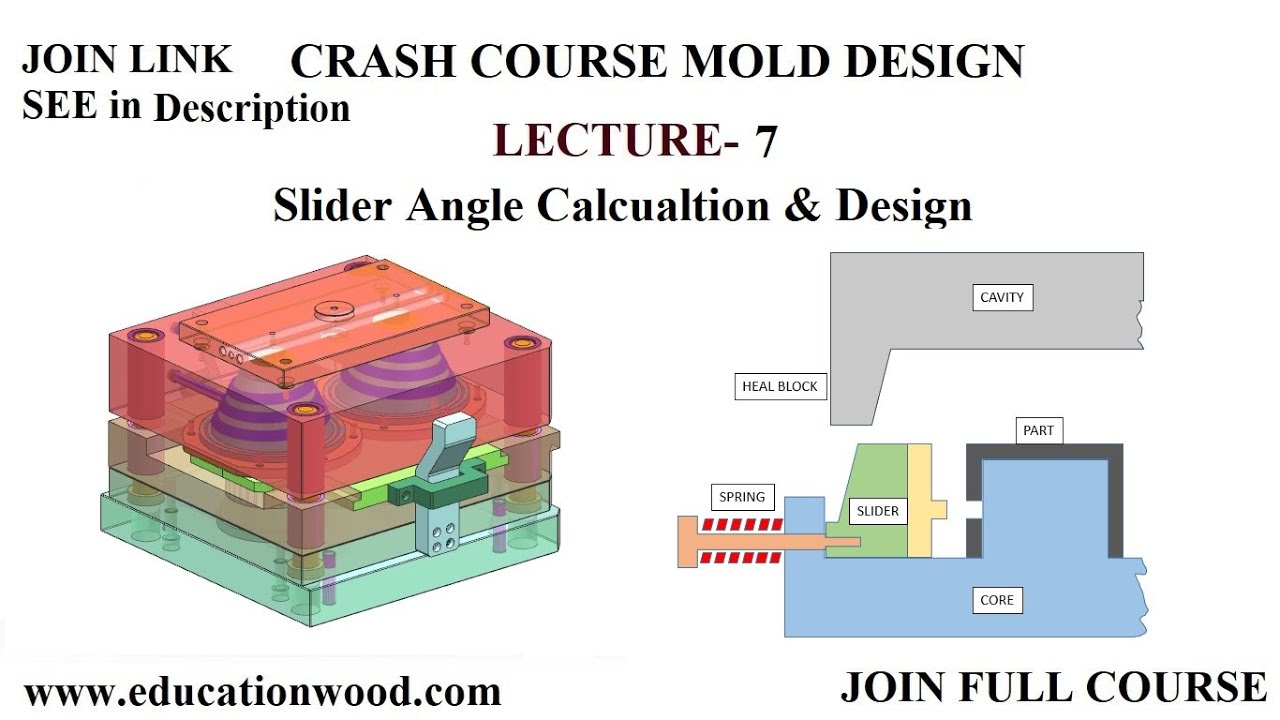 JOIN LINK
SEE in Description

CRASH COURSE MOLD DESIGN

LECTURE- 7

Slider Angle Calcualtion & Design

CAVITY

HEAL BLOCK

PART

SPRING

SLIDER

CORE

www.educationwood.com

JOIN FULL COURSE